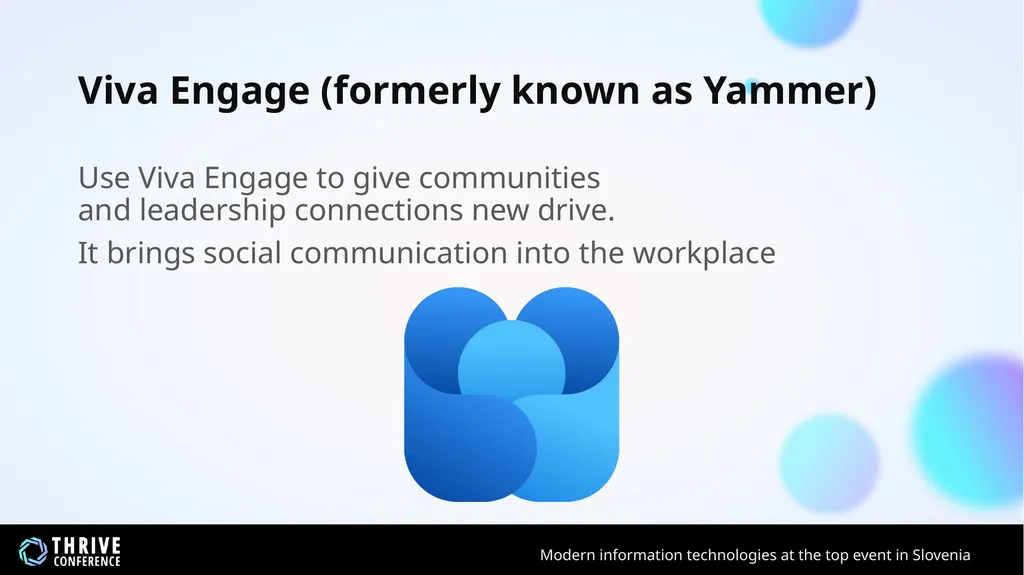 Viva Engage (formerly known as Yammer)

Use Viva Engage to give communities and leadership connections new drive.

It brings social communication into the workplace

THRIVE
CONFERENCE

Modern information technologies at the top event in Slovenia